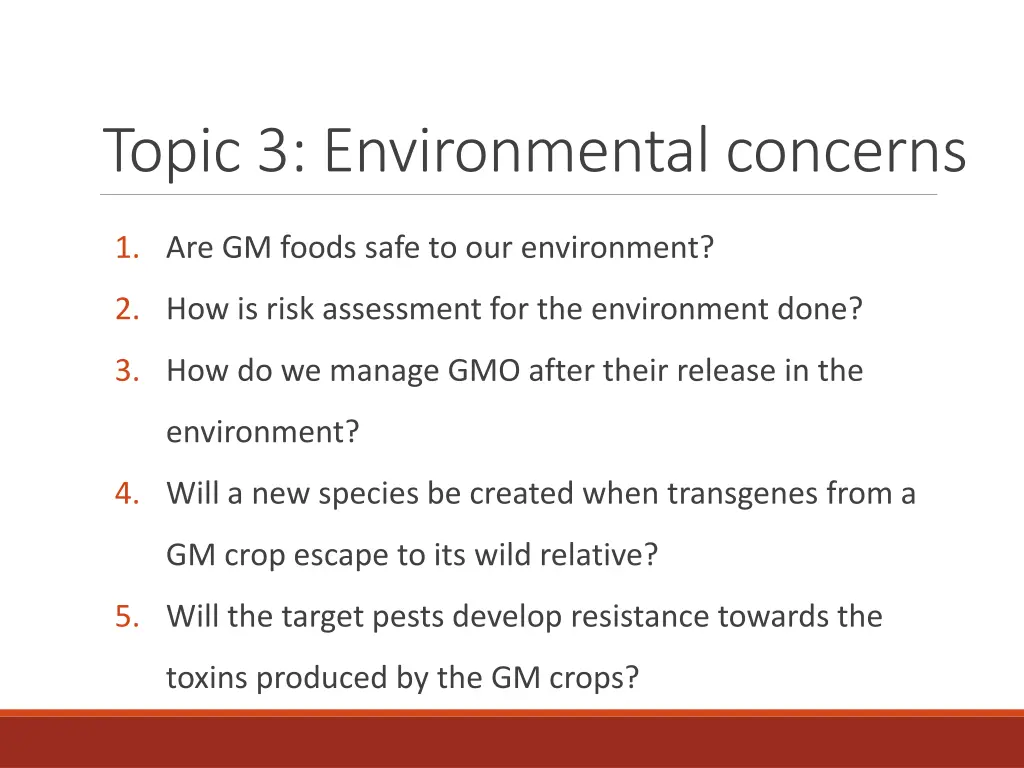 Topic 3: Environmental concerns

1. Are GM foods safe to our environment?
2. How is risk assessment for the environment done?
3. How do we manage GMO after their release in the environment?
4. Will a new species be created when transgenes from a GM crop escape to its wild relative?
5. Will the target pests develop resistance towards the toxins produced by the GM crops?